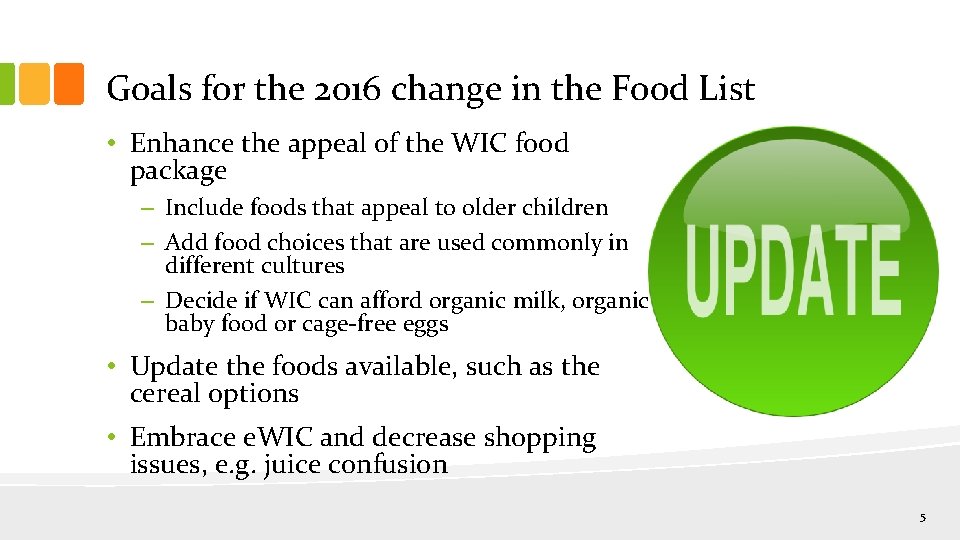 Goals for the 2016 change in the Food List

• Enhance the appeal of the WIC food package
– Include foods that appeal to older children
– Add food choices that are used commonly in different cultures
– Decide if WIC can afford organic milk, organic baby food or cage-free eggs

• Update the foods available, such as the cereal options

• Embrace eWIC and decrease shopping issues, e.g. juice confusion

UPDATE

5